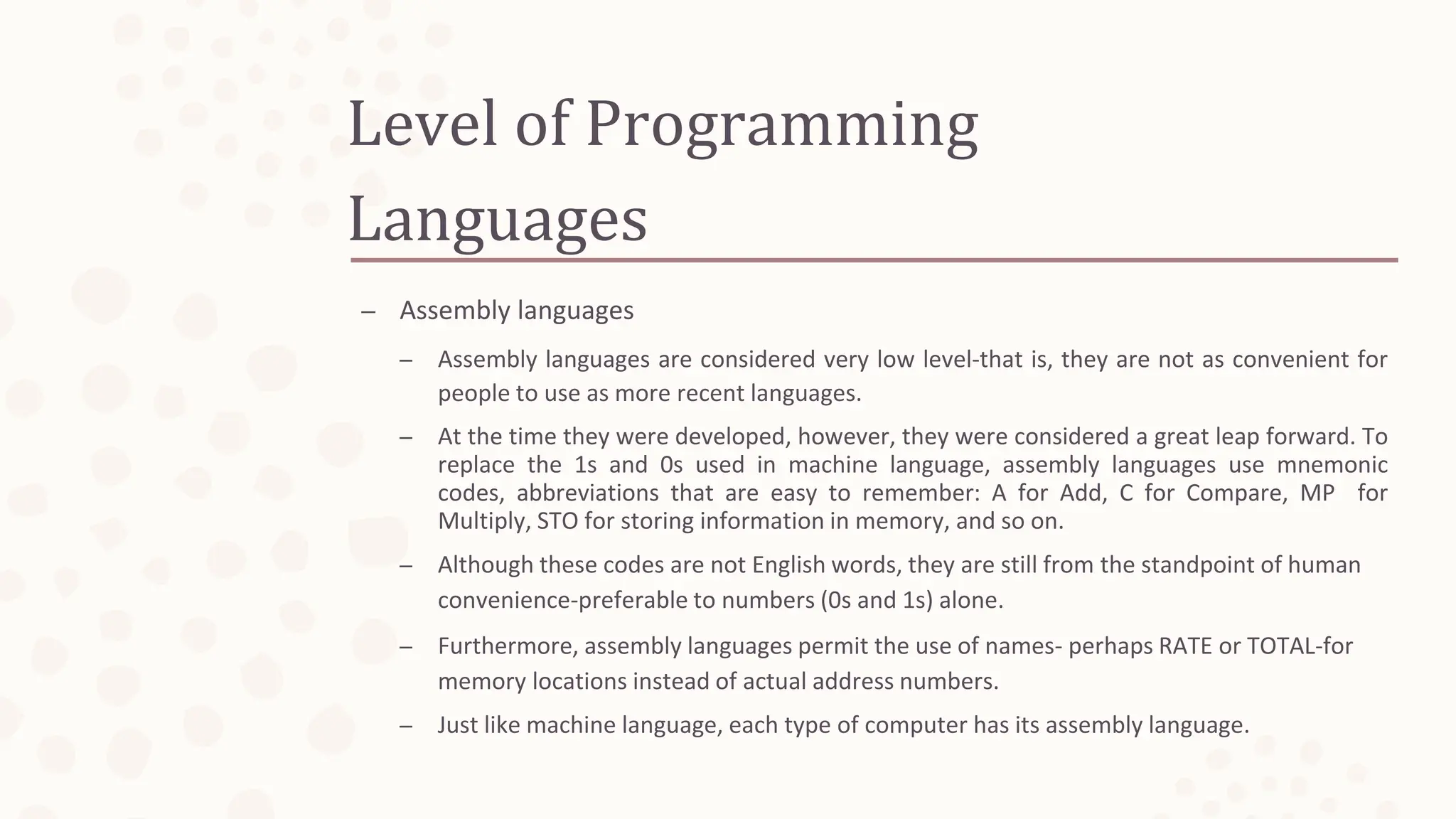 Level of Programming Languages

– Assembly languages

– Assembly languages are considered very low level-that is, they are not as convenient for people to use as more recent languages.

– At the time they were developed, however, they were considered a great leap forward. To replace the 1s and 0s used in machine language, assembly languages use mnemonic codes, abbreviations that are easy to remember: A for Add, C for Compare, MP for Multiply, STO for storing information in memory, and so on.

– Although these codes are not English words, they are still from the standpoint of human convenience-preferable to numbers (0s and 1s) alone.

– Furthermore, assembly languages permit the use of names- perhaps RATE or TOTAL-for memory locations instead of actual address numbers.

– Just like machine language, each type of computer has its assembly language.